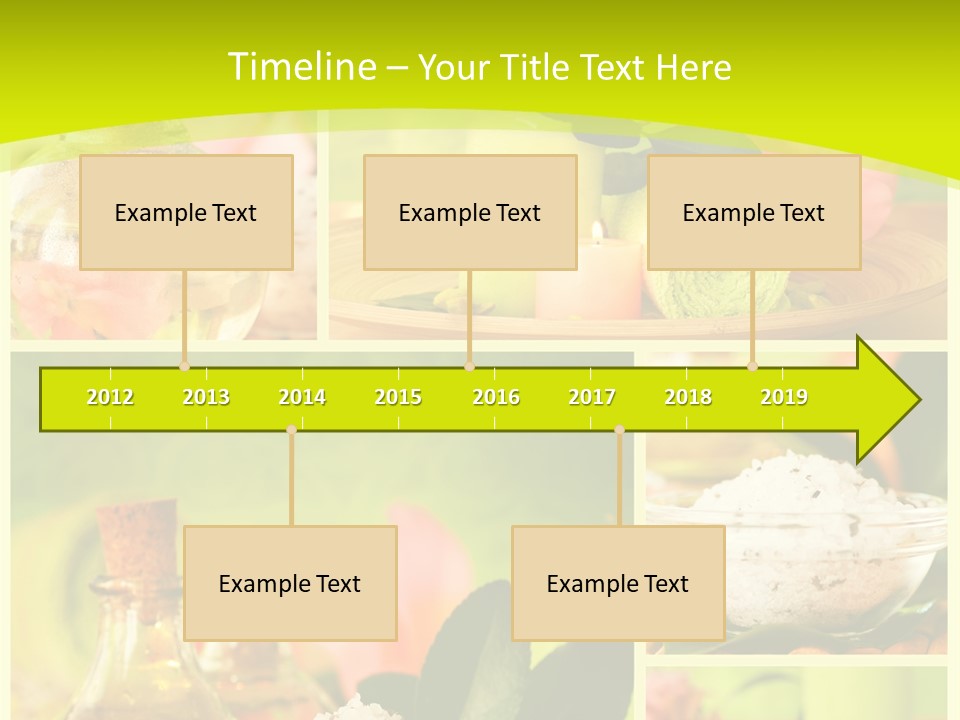 Timeline – Your Title Text Here

Example Text

Example Text

Example Text

2012 2013 2014 2015 2016 2017 2018 2019

Example Text

Example Text